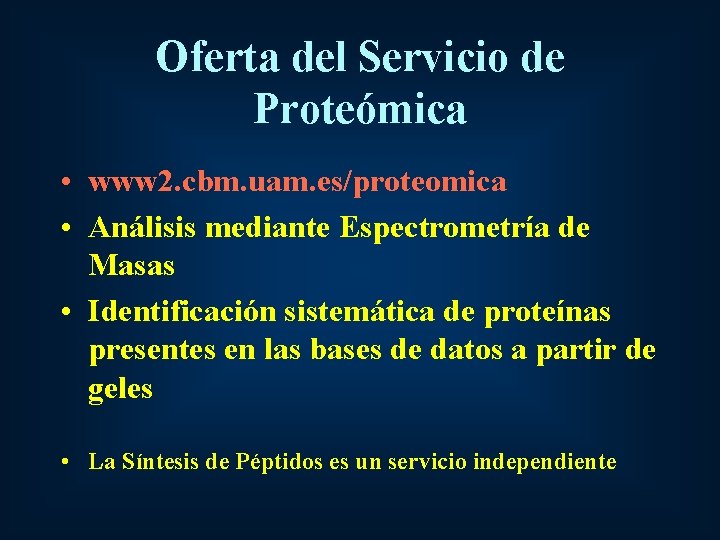 Oferta del Servicio de Proteómica

• www2.cbm.uam.es/proteomica

• Análisis mediante Espectrometría de Masas

• Identificación sistemática de proteínas presentes en las bases de datos a partir de geles

• La Síntesis de Péptidos es un servicio independiente